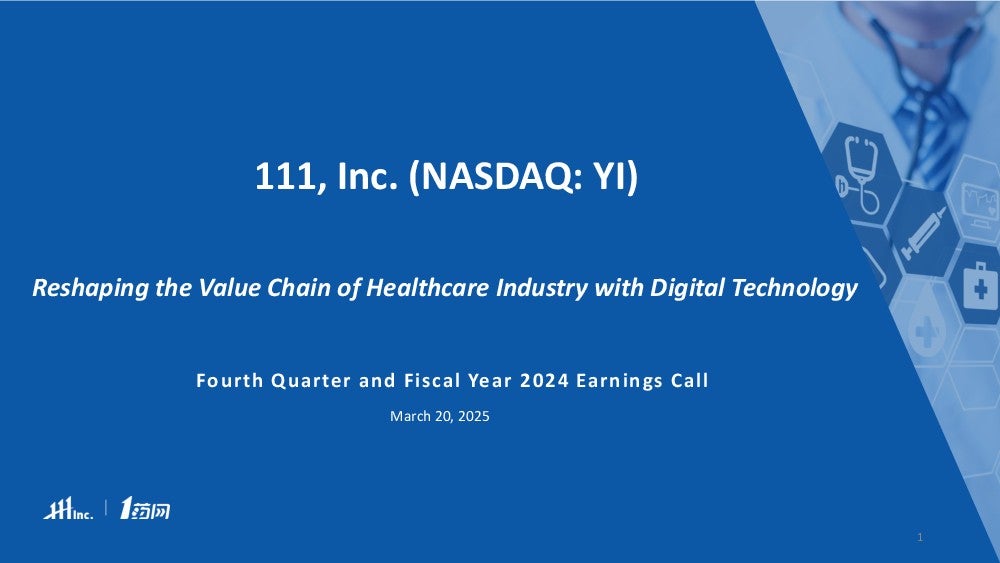 111, Inc. (NASDAQ: YI)

Reshaping the Value Chain of Healthcare Industry with Digital Technology

Fourth Quarter and Fiscal Year 2024 Earnings Call

March 20, 2025

111 Inc. | 1药网

1